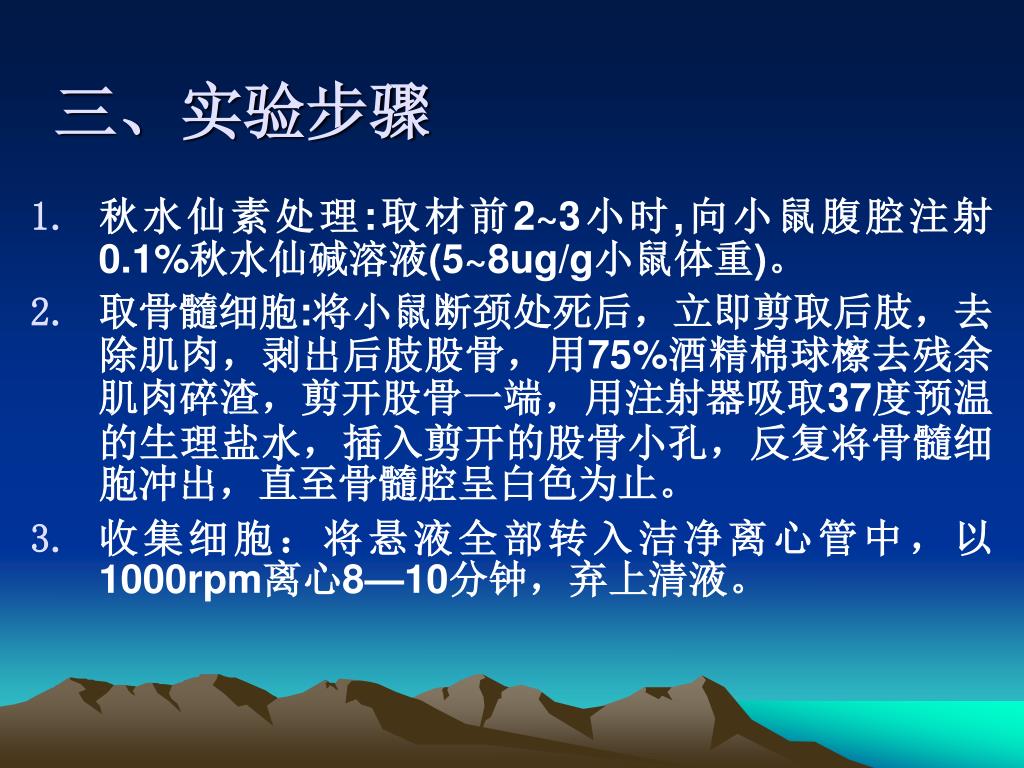 三、实验步骤

1. 秋水仙素处理:取材前2~3小时,向小鼠腹腔注射0.1%秋水仙碱溶液(5~8ug/g小鼠体重)。

2. 取骨髓细胞:将小鼠断颈处死后，立即剪取后肢，去除肌肉，剥出后肢股骨，用75%酒精棉球檫去残余肌肉碎渣，剪开股骨一端，用注射器吸取37度预温的生理盐水，插入剪开的股骨小孔，反复将骨髓细胞冲出，直至骨髓腔呈白色为止。

3. 收集细胞：将悬液全部转入洁净离心管中，以1000rpm离心8—10分钟，弃上清液。